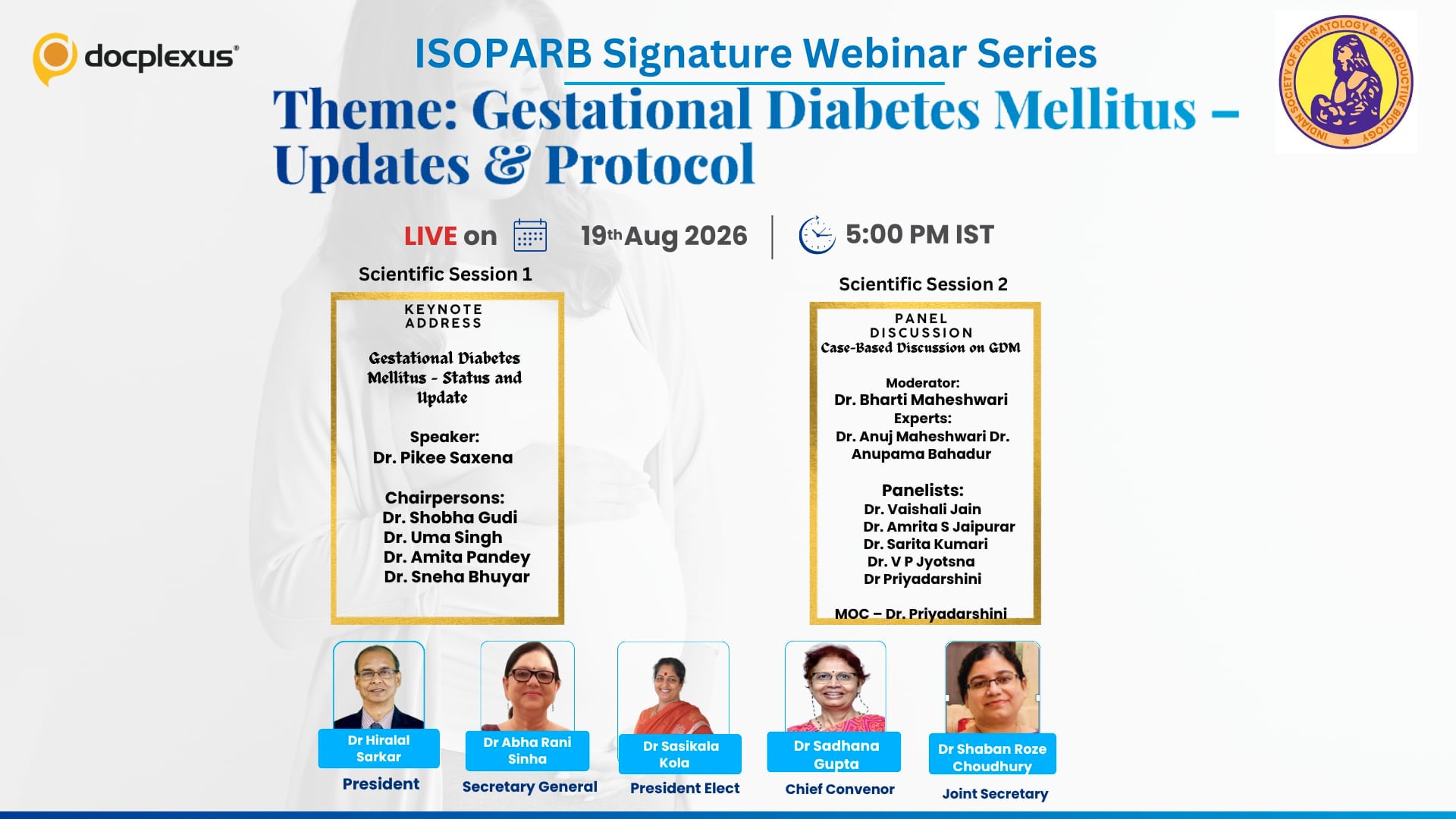 docplexus®

ISOPARB Signature Webinar Series

Theme: Gestational Diabetes Mellitus – Updates & Protocol

INDIAN SOCIETY OF PERINATOLOGY & REPRODUCTIVE BIOLOGY

LIVE on 19th Aug 2026 | 5:00 PM IST

Scientific Session 1

KEYNOTE ADDRESS

Gestational Diabetes Mellitus - Status and Update

Speaker:
Dr. Pikee Saxena

Chairpersons:
Dr. Shobha Gudi
Dr. Uma Singh
Dr. Amita Pandey
Dr. Sneha Bhuyar

Scientific Session 2

PANEL DISCUSSION
Case-Based Discussion on GDM

Moderator:
Dr. Bharti Maheshwari
Experts:
Dr. Anuj Maheshwari Dr. Anupama Bahadur

Panelists:
Dr. Vaishali Jain
Dr. Amrita S Jaipurar
Dr. Sarita Kumari
Dr. V P Jyotsna
Dr Priyadarshini

MOC – Dr. Priyadarshini

Dr Hiralal Sarkar
President

Dr Abha Rani Sinha
Secretary General

Dr Sasikala Kola
President Elect

Dr Sadhana Gupta
Chief Convenor

Dr Shaban Roze Choudhury
Joint Secretary